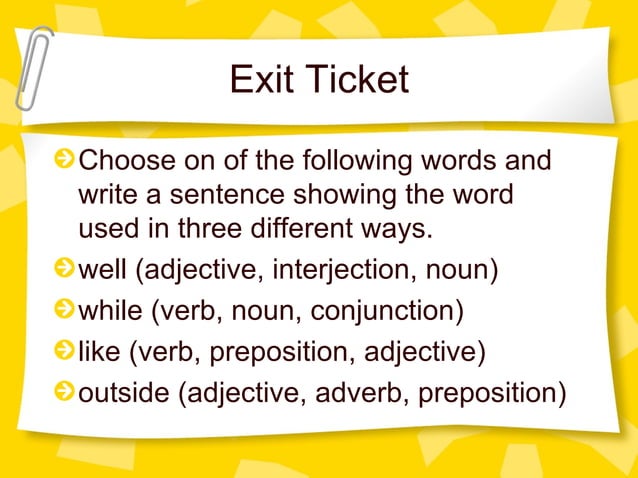 Exit Ticket

Choose on of the following words and write a sentence showing the word used in three different ways.

well (adjective, interjection, noun)

while (verb, noun, conjunction)

like (verb, preposition, adjective)

outside (adjective, adverb, preposition)